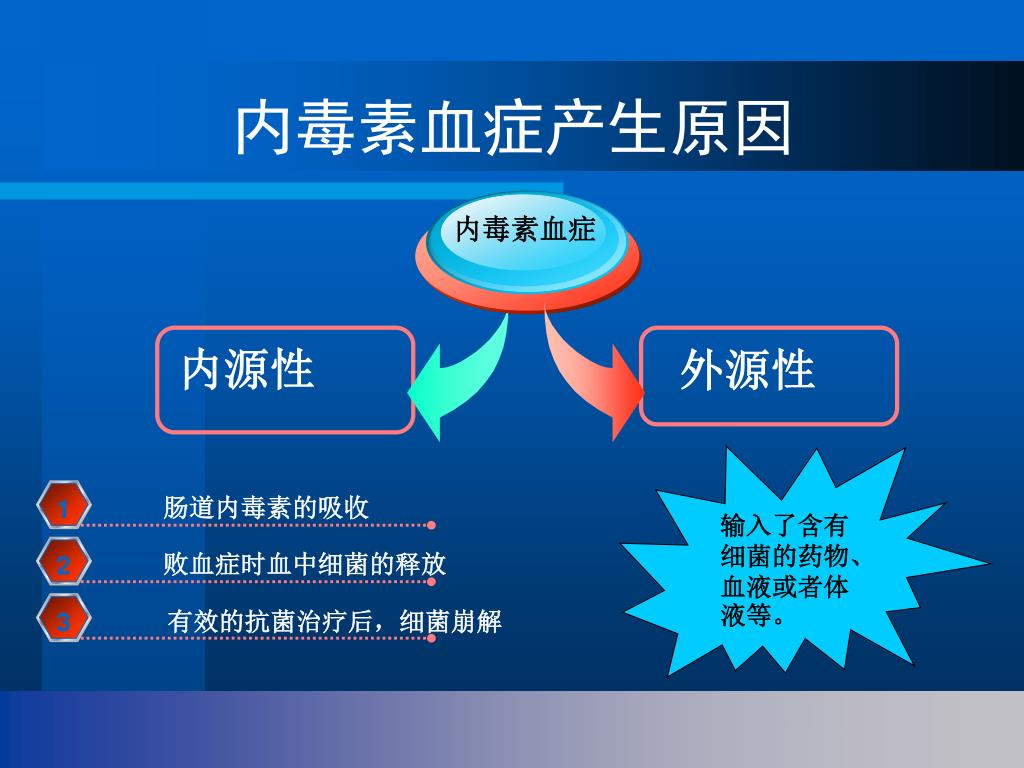 内毒素血症产生原因

内毒素血症

内源性

外源性

1 肠道内毒素的吸收

2 败血症时血中细菌的释放

3 有效的抗菌治疗后，细菌崩解

输入了含有细菌的药物、血液或者体液等。